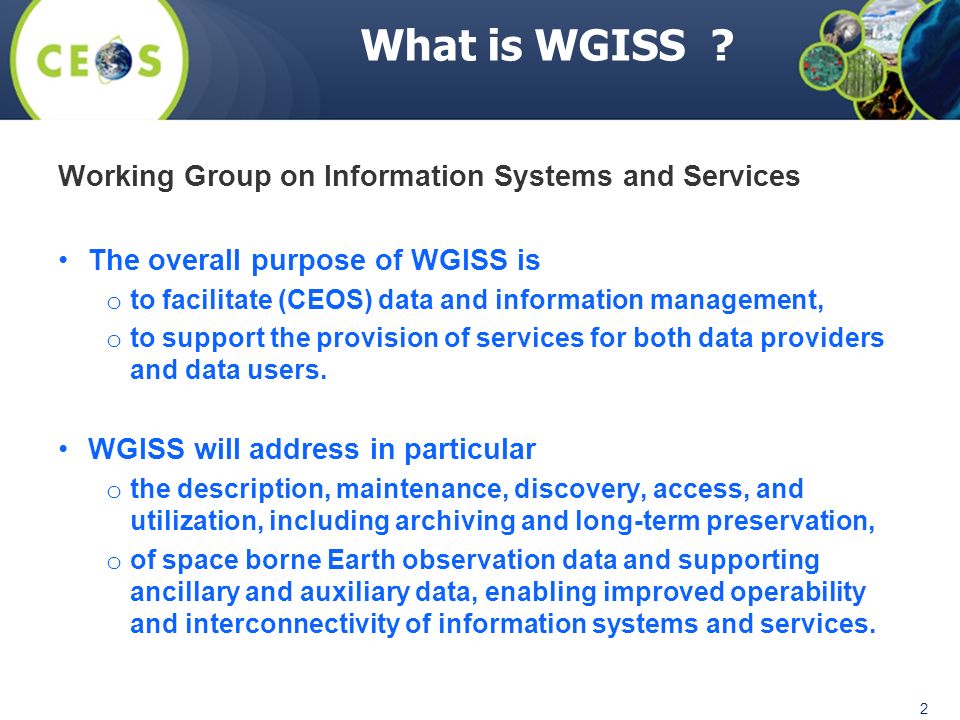 CEOS

What is WGISS ?

Working Group on Information Systems and Services

• The overall purpose of WGISS is
  o to facilitate (CEOS) data and information management,
  o to support the provision of services for both data providers and data users.

• WGISS will address in particular
  o the description, maintenance, discovery, access, and utilization, including archiving and long-term preservation,
  o of space borne Earth observation data and supporting ancillary and auxiliary data, enabling improved operability and interconnectivity of information systems and services.

2